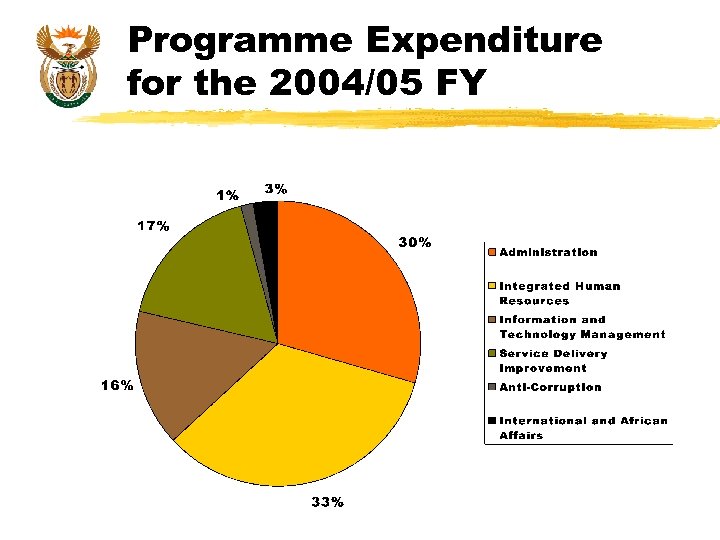 Programme Expenditure for the 2004/05 FY

1%
3%
17%
30%
16%
33%

Administration
Integrated Human Resources
Information and Technology Management
Service Delivery Improvement
Anti-Corruption
International and African Affairs